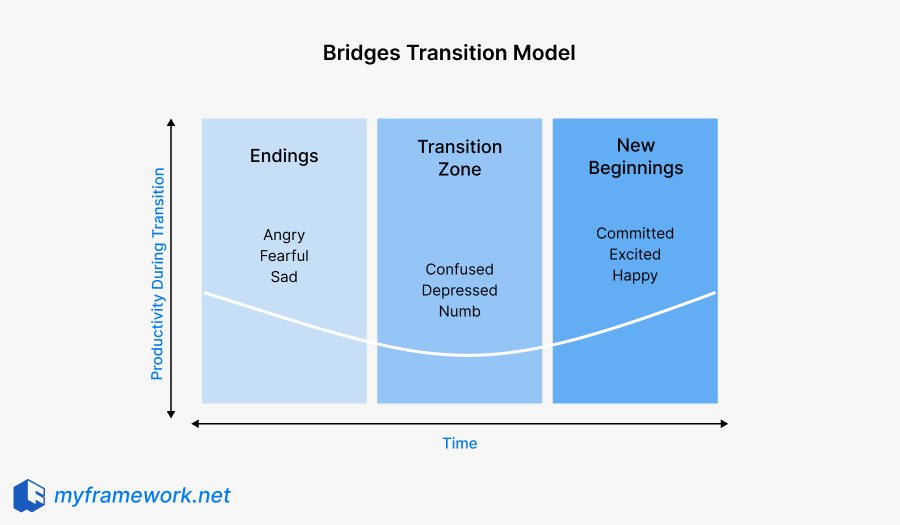 Bridges Transition Model

Productivity During Transition

Endings

Angry
Fearful
Sad

Transition Zone

Confused
Depressed
Numb

New Beginnings

Committed
Excited
Happy

Time

myframework.net